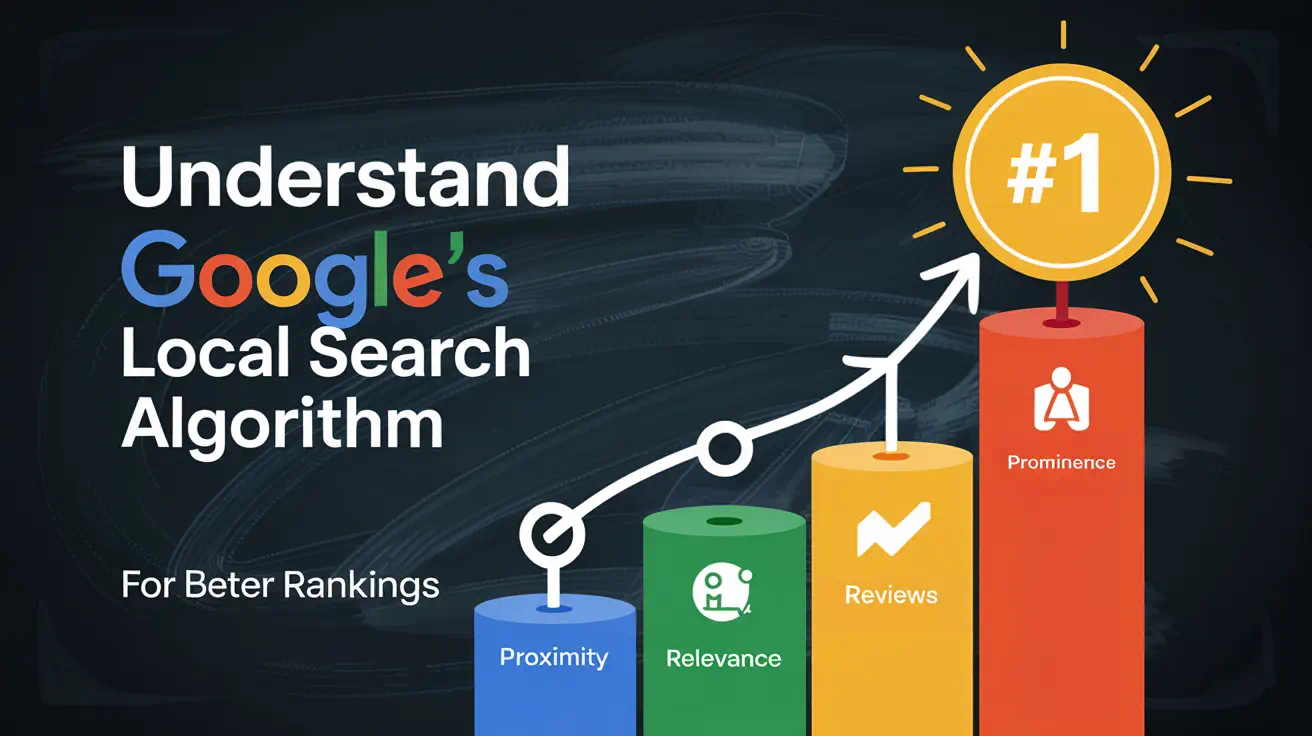 Understand Google's Local Search Algorithm

For Beter Rankings

#1

Proximity

Relevance

Reviews

Prominence